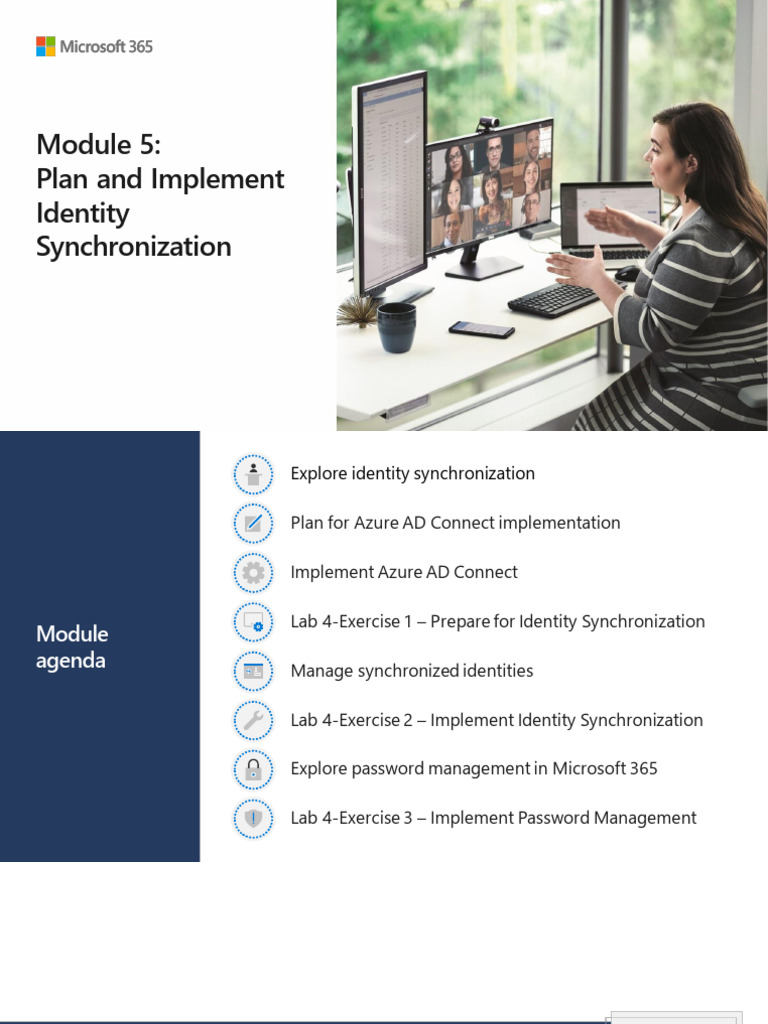 Microsoft 365

Module 5:
Plan and Implement Identity Synchronization

Module agenda

Explore identity synchronization

Plan for Azure AD Connect implementation

Implement Azure AD Connect

Lab 4-Exercise 1 – Prepare for Identity Synchronization

Manage synchronized identities

Lab 4-Exercise 2 – Implement Identity Synchronization

Explore password management in Microsoft 365

Lab 4-Exercise 3 – Implement Password Management